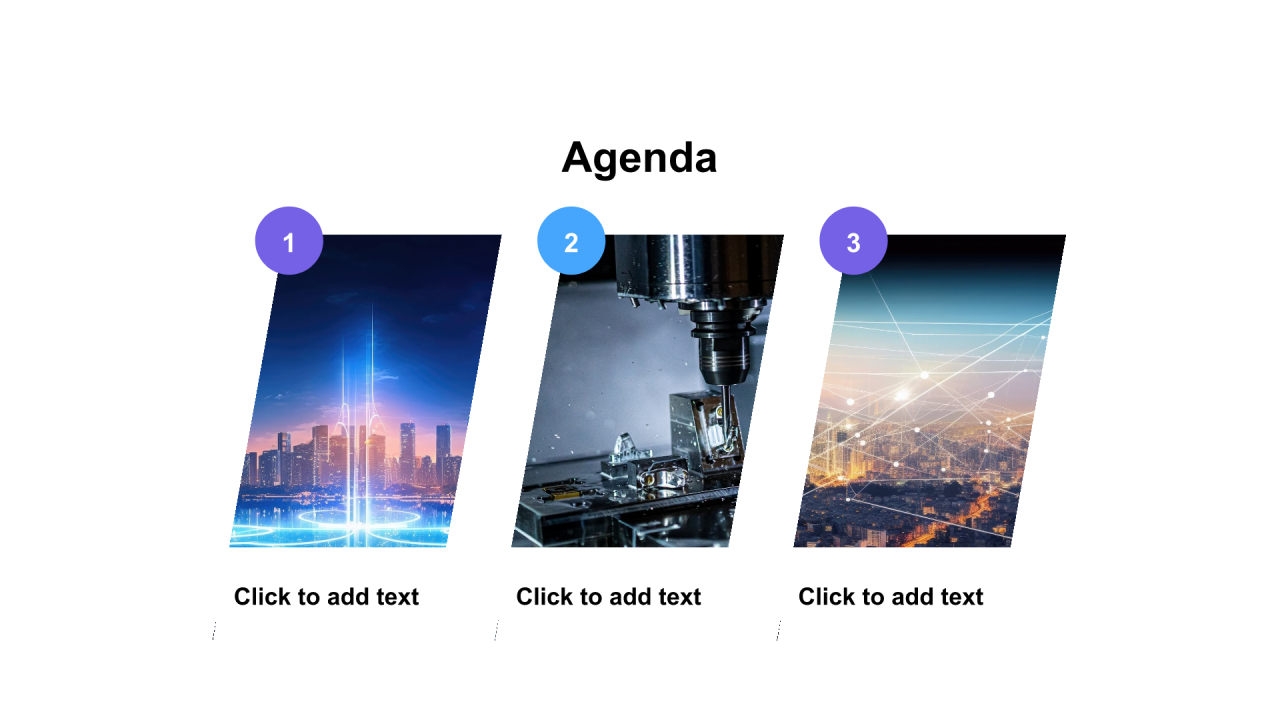 Agenda

1

2

3

Click to add text

Click to add text

Click to add text